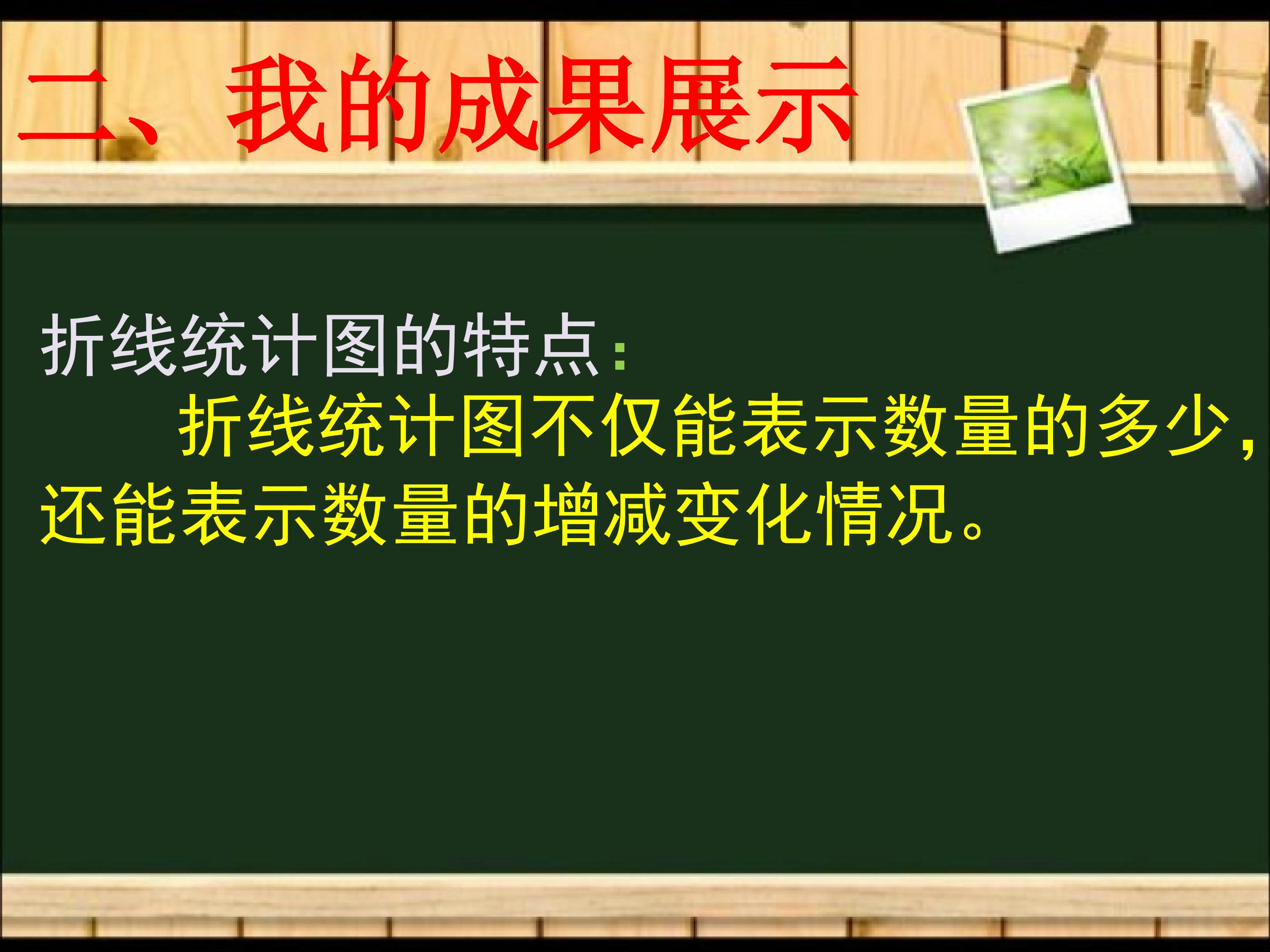 二、我的成果展示

折线统计图的特点：

折线统计图不仅能表示数量的多少，还能表示数量的增减变化情况。